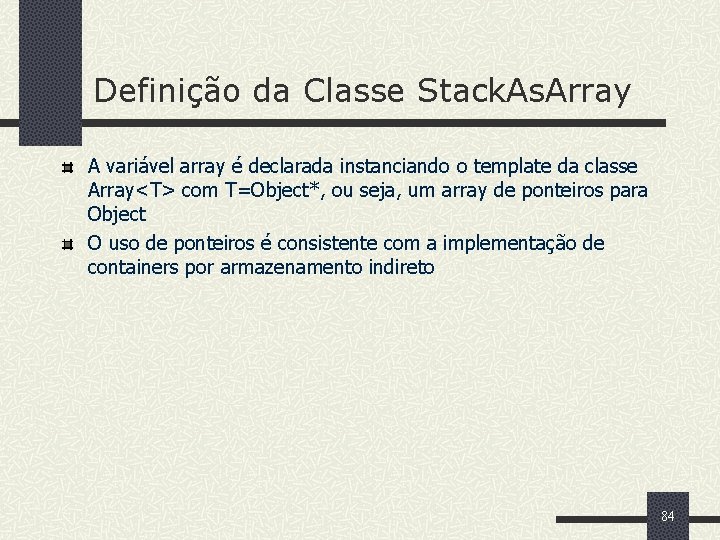 Definição da Classe StackAsArray

A variável array é declarada instanciando o template da classe Array<T> com T=Object*, ou seja, um array de ponteiros para Object

O uso de ponteiros é consistente com a implementação de containers por armazenamento indireto

84